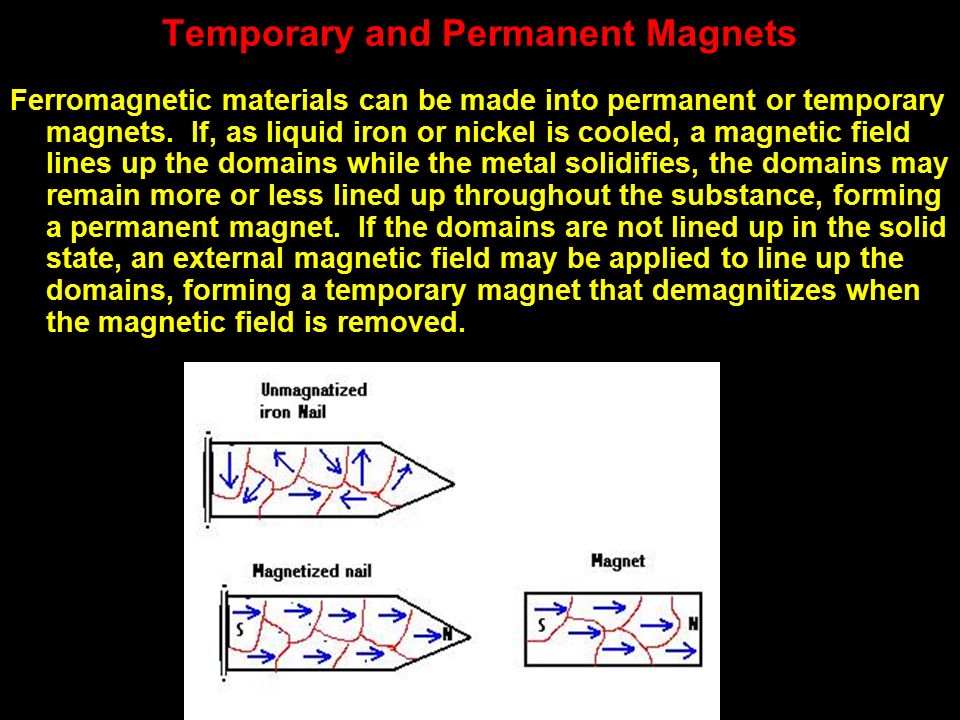 Temporary and Permanent Magnets

Ferromagnetic materials can be made into permanent or temporary magnets. If, as liquid iron or nickel is cooled, a magnetic field lines up the domains while the metal solidifies, the domains may remain more or less lined up throughout the substance, forming a permanent magnet. If the domains are not lined up in the solid state, an external magnetic field may be applied to line up the domains, forming a temporary magnet that demagnitizes when the magnetic field is removed.

Unmagnatized iron Nail

Magnetized nail

S

N

Magnet

S

N